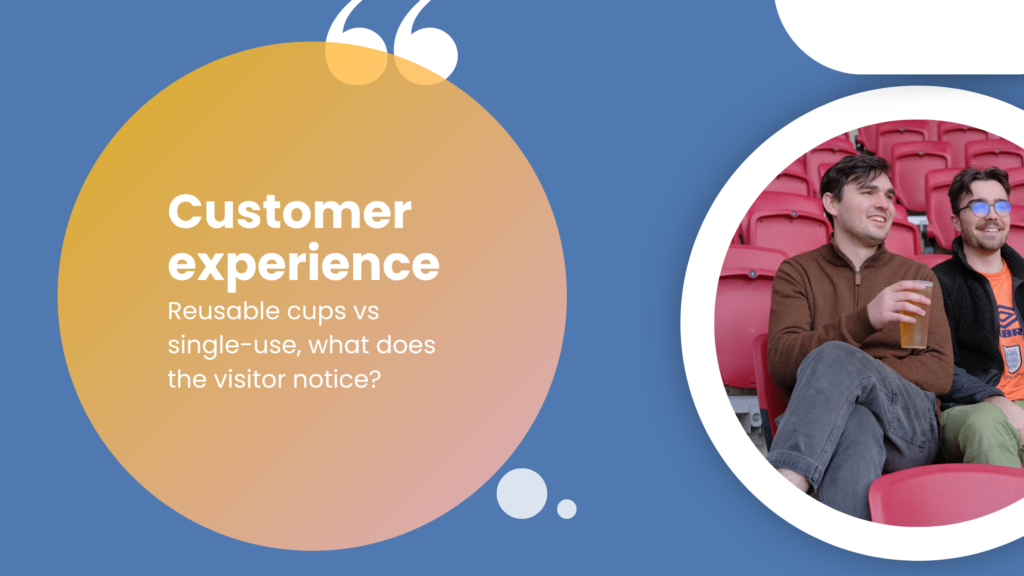 Customer experience

Reusable cups vs single-use, what does the visitor notice?